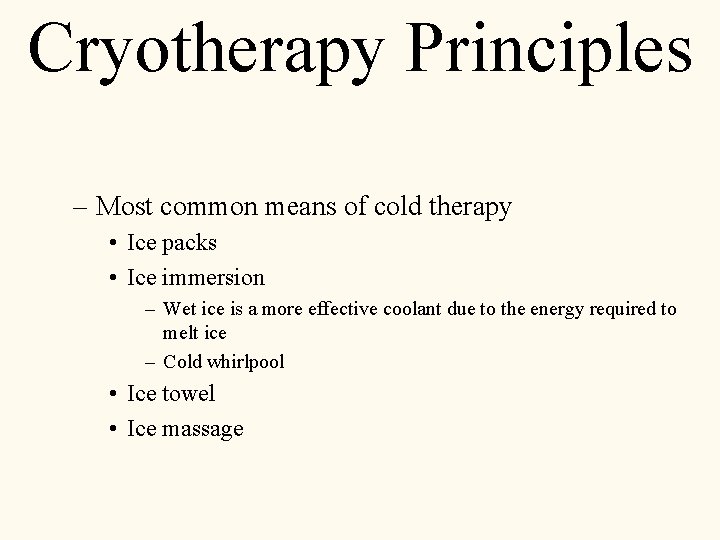 Cryotherapy Principles

– Most common means of cold therapy
• Ice packs
• Ice immersion
– Wet ice is a more effective coolant due to the energy required to melt ice
– Cold whirlpool
• Ice towel
• Ice massage